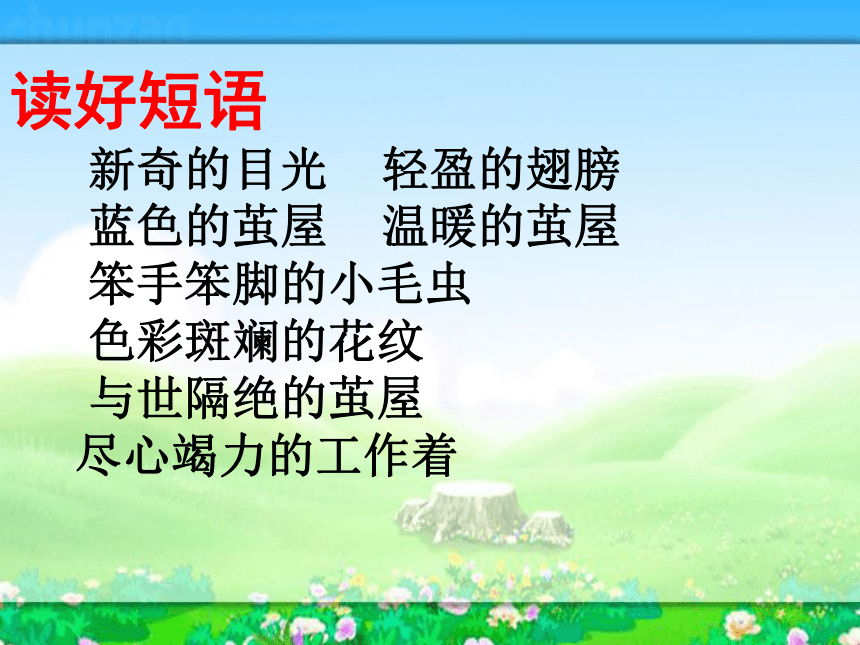 读好短语

新奇的目光　轻盈的翅膀

蓝色的茧屋　温暖的茧屋

笨手笨脚的小毛虫

色彩斑斓的花纹

与世隔绝的茧屋

尽心竭力的工作着